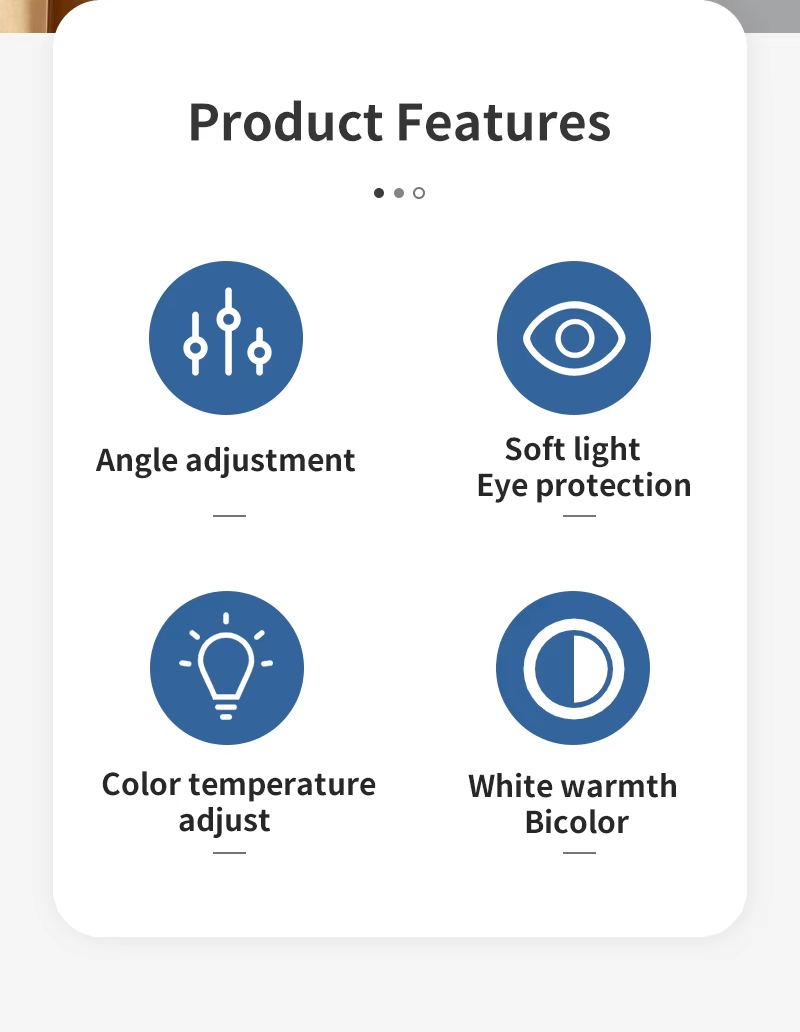 Product Features

Angle adjustment

Soft light
Eye protection

Color temperature adjust

White warmth
Bicolor